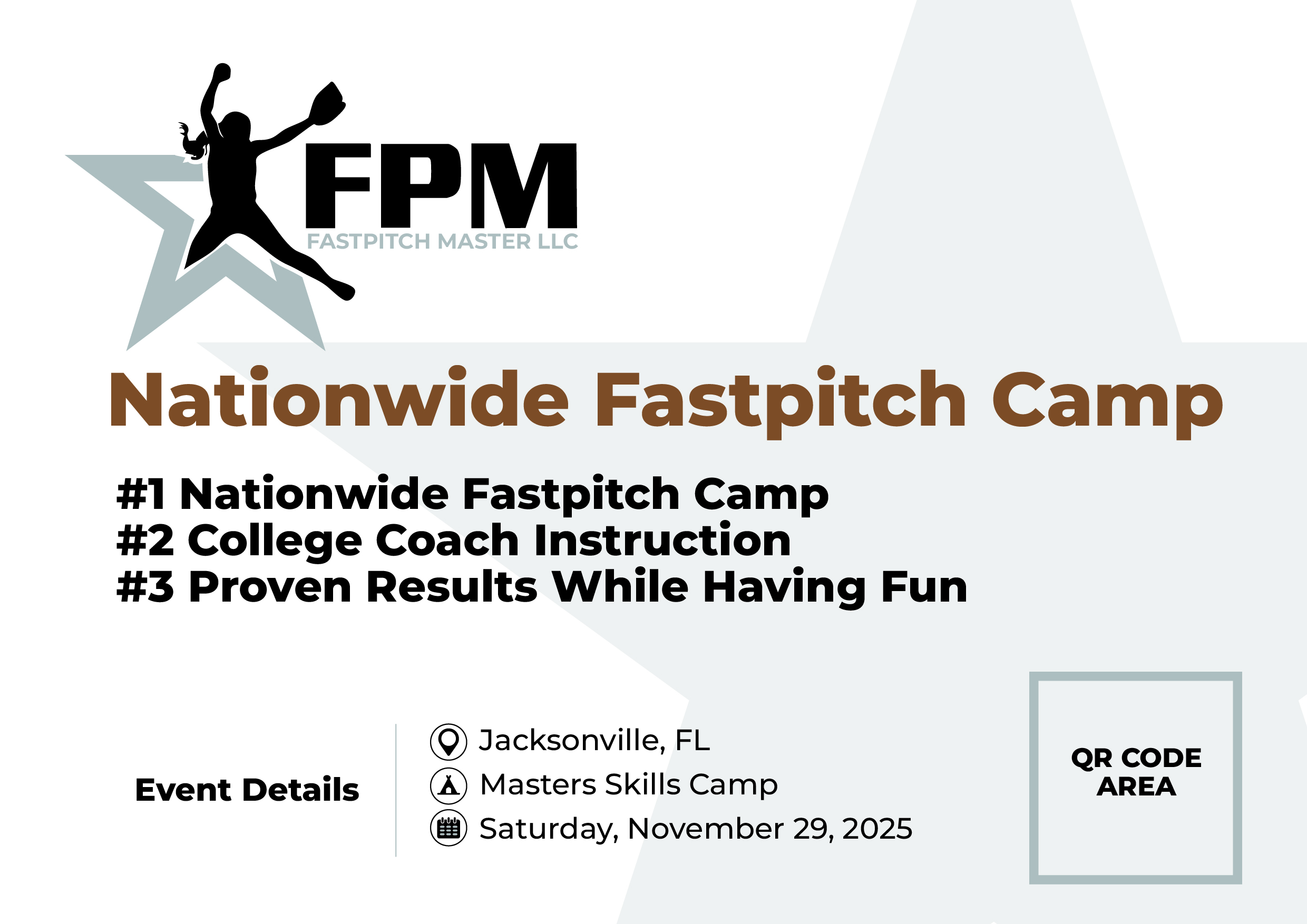 FPM
FASTPITCH MASTER LLC

Nationwide Fastpitch Camp

#1 Nationwide Fastpitch Camp
#2 College Coach Instruction
#3 Proven Results While Having Fun

Event Details

Jacksonville, FL
Masters Skills Camp
Saturday, November 29, 2025

QR CODE AREA